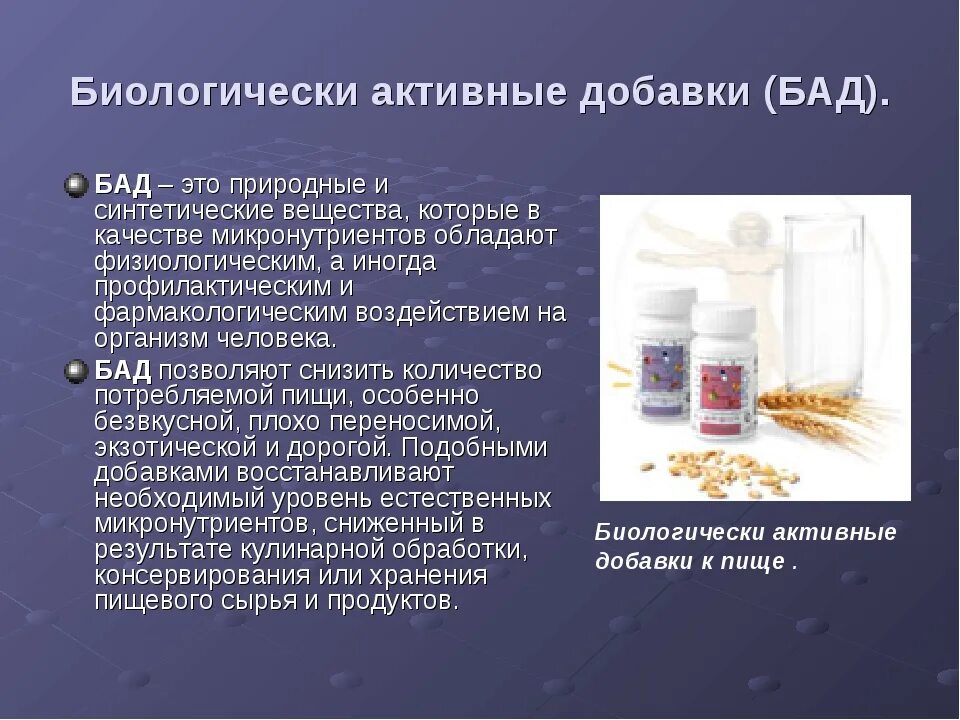 Биологически активные добавки (БАД).

БАД – это природные и синтетические вещества, которые в качестве микронутриентов обладают физиологическим, а иногда профилактическим и фармакологическим воздействием на организм человека.

БАД позволяют снизить количество потребляемой пищи, особенно безвкусной, плохо переносимой, экзотической и дорогой. Подобными добавками восстанавливают необходимый уровень естественных микронутриентов, сниженный в результате кулинарной обработки, консервирования или хранения пищевого сырья и продуктов.

Биологически активные добавки к пище .